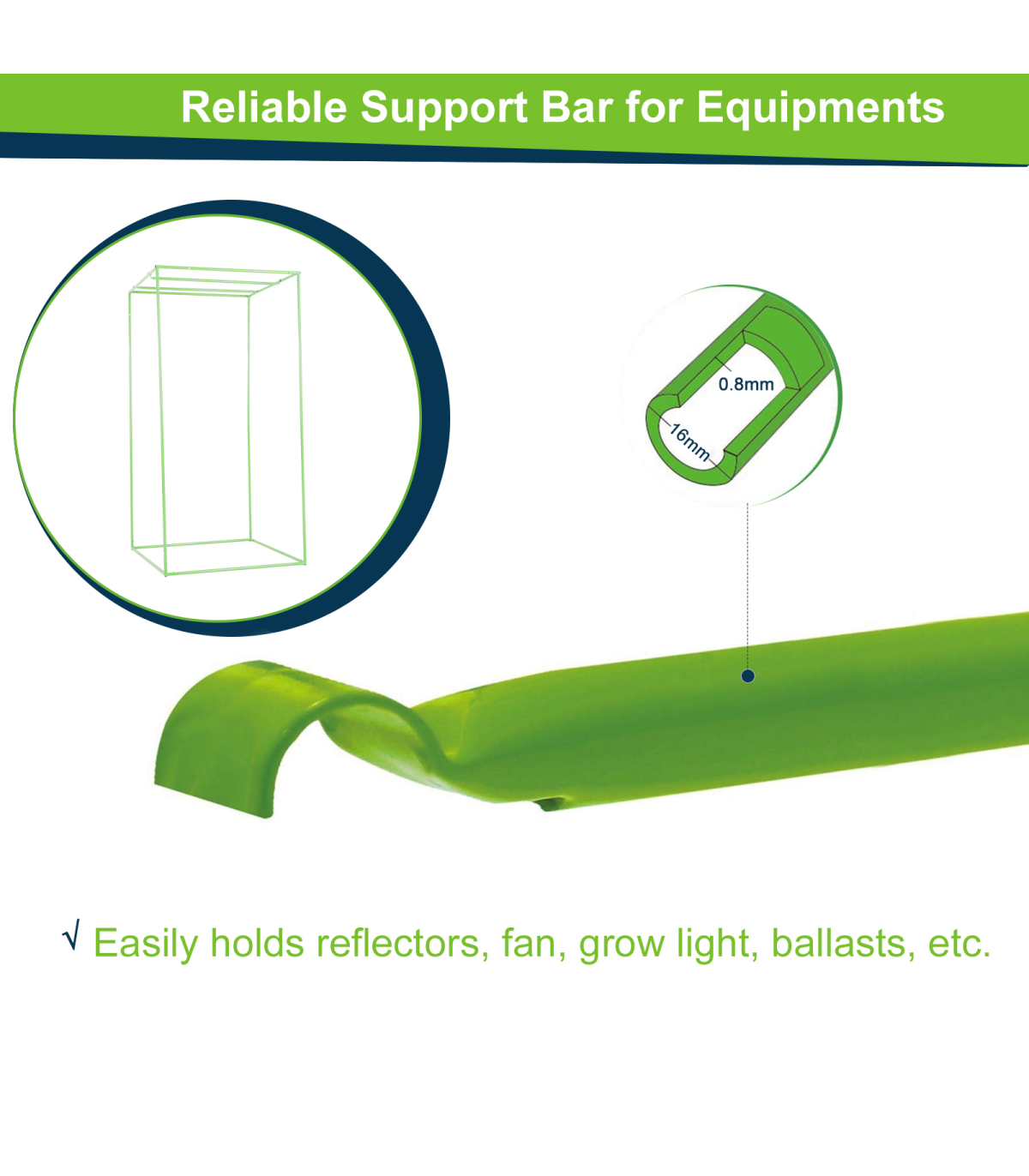 Reliable Support Bar for Equipments

0.8mm

16mm

√ Easily holds reflectors, fan, grow light, ballasts, etc.